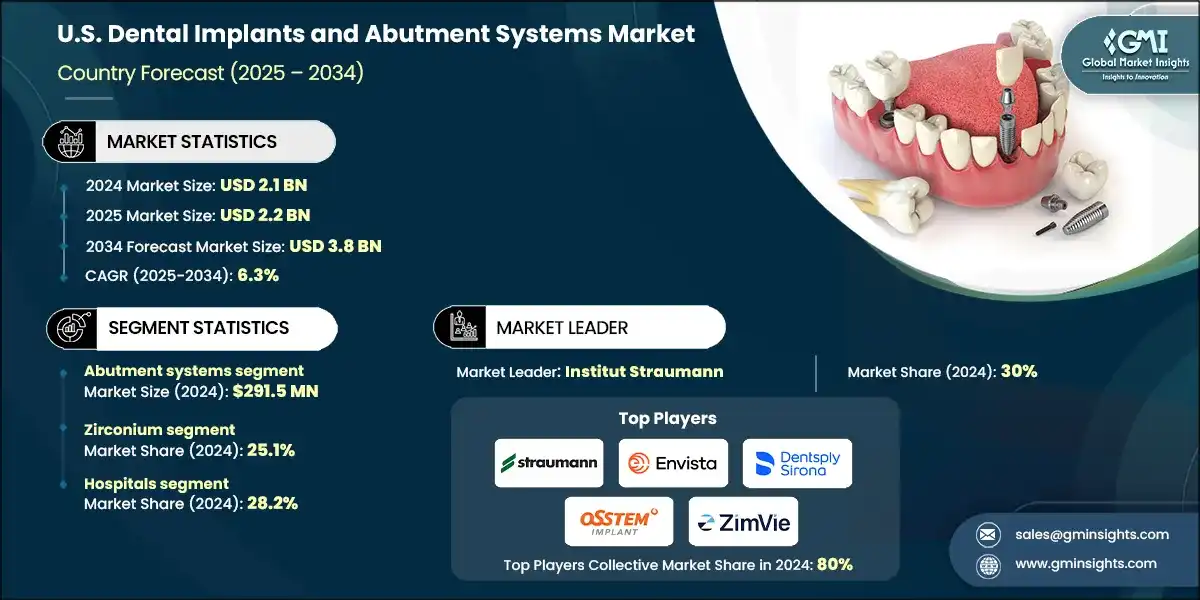 U.S. Dental Implants and Abutment Systems Market
Country Forecast (2025 – 2034)

GMI
Global Market Insights
Insights to Innovation

MARKET STATISTICS

2024 Market Size: USD 2.1 BN
2025 Market Size: USD 2.2 BN
2034 Forecast Market Size: USD 3.8 BN
CAGR (2025-2034): 6.3%

SEGMENT STATISTICS

Abutment systems segment
Market Size (2024): $291.5 MN

Zirconium segment
Market Share (2024): 25.1%

Hospitals segment
Market Share (2024): 28.2%

MARKET LEADER

Market Leader: Institut Straumann

Market Share (2024): 30%

Top Players

straumann
Envista
Dentsply Sirona
OSSTEM IMPLANT
ZimVie

Top Players Collective Market Share in 2024: 80%

sales@gminsights.com
www.gminsights.com